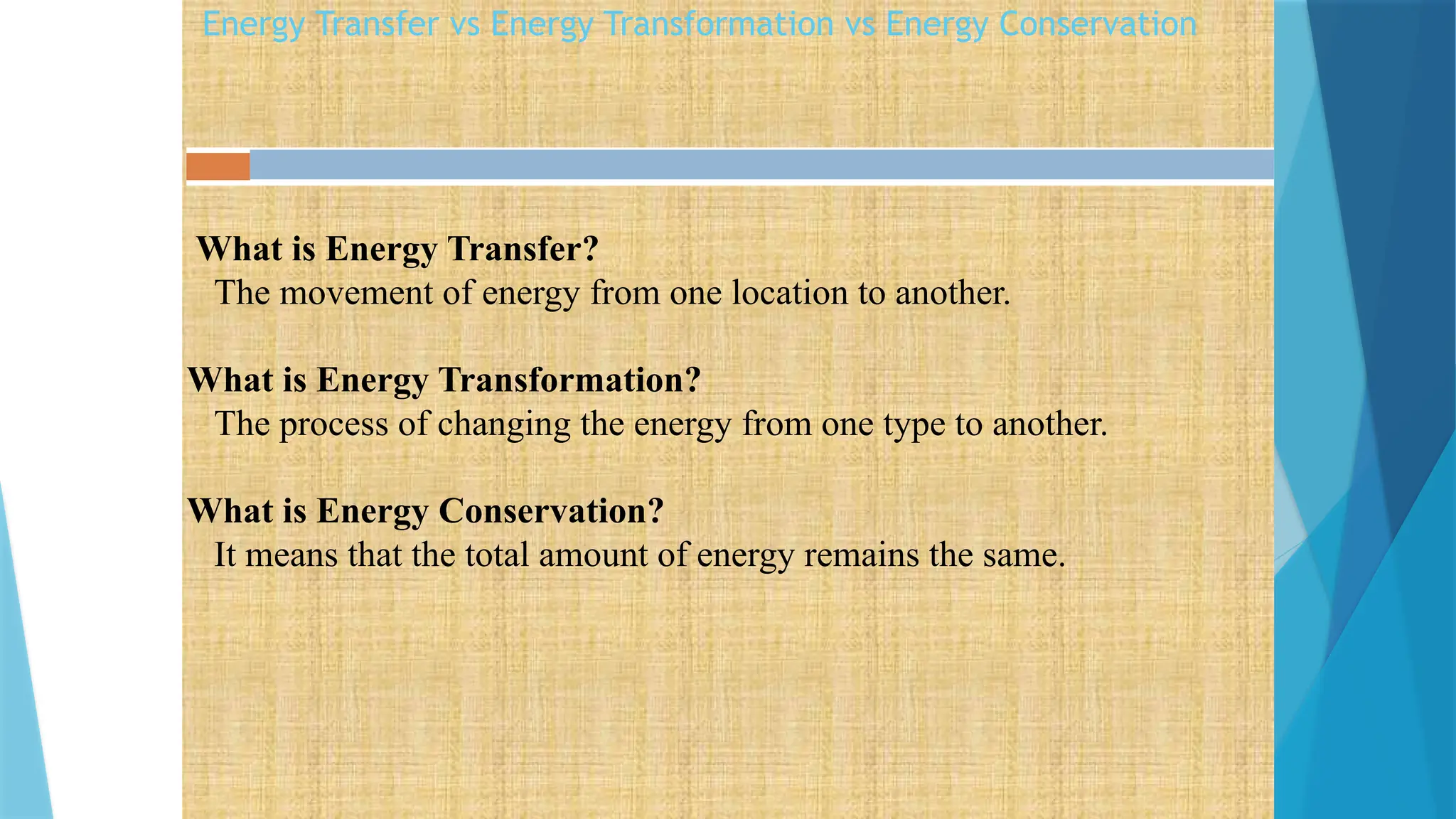 Energy Transfer vs Energy Transformation vs Energy Conservation

What is Energy Transfer?
The movement of energy from one location to another.

What is Energy Transformation?
The process of changing the energy from one type to another.

What is Energy Conservation?
It means that the total amount of energy remains the same.